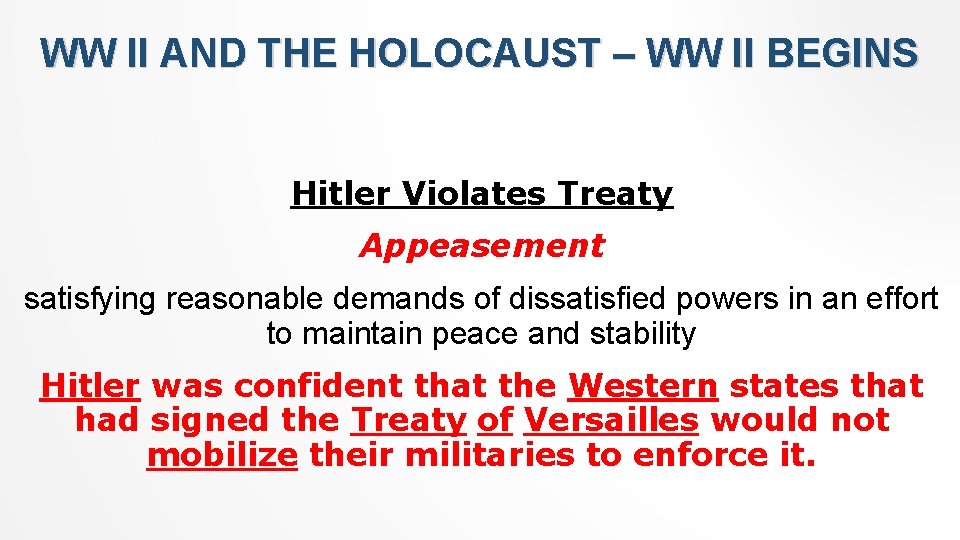 WW II AND THE HOLOCAUST – WW II BEGINS

Hitler Violates Treaty

Appeasement

satisfying reasonable demands of dissatisfied powers in an effort to maintain peace and stability

Hitler was confident that the Western states that had signed the Treaty of Versailles would not mobilize their militaries to enforce it.